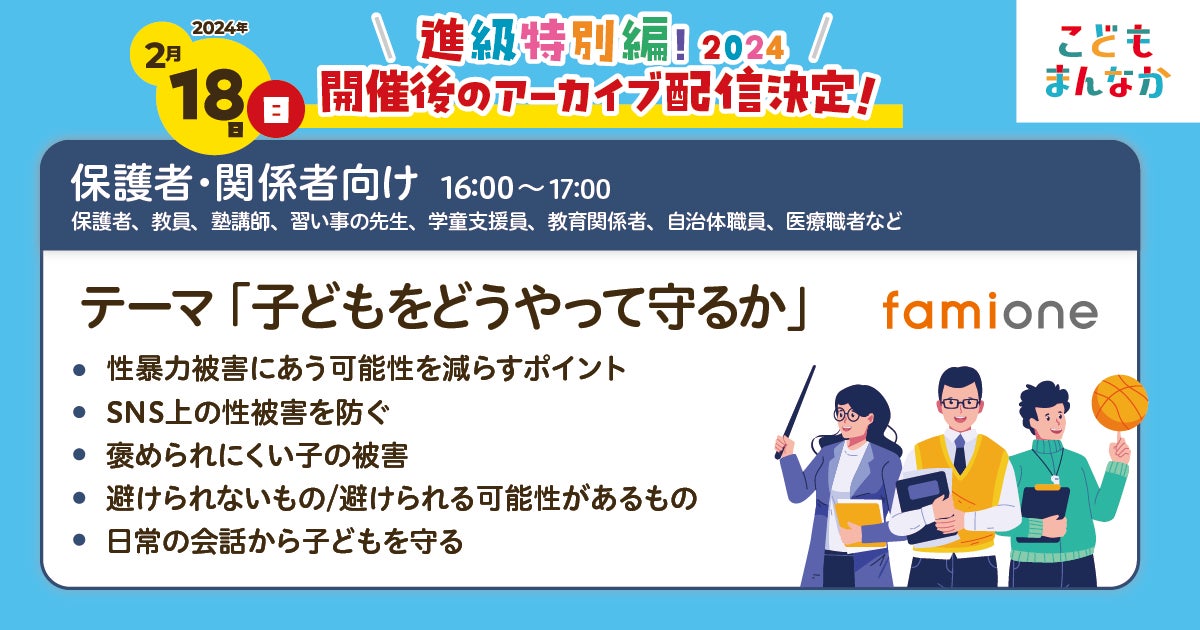 2024年
2月
18日
日

進級特別編! 2024
開催後のアーカイブ配信決定!

こども
まんなか

保護者・関係者向け 16:00～17:00
保護者、教員、塾講師、習い事の先生、学童支援員、教育関係者、自治体職員、医療職者など

テーマ「子どもをどうやって守るか」

famione

- 性暴力被害にあう可能性を減らすポイント
- SNS上の性被害を防ぐ
- 褒められにくい子の被害
- 避けられないもの/避けられる可能性があるもの
- 日常の会話から子どもを守る